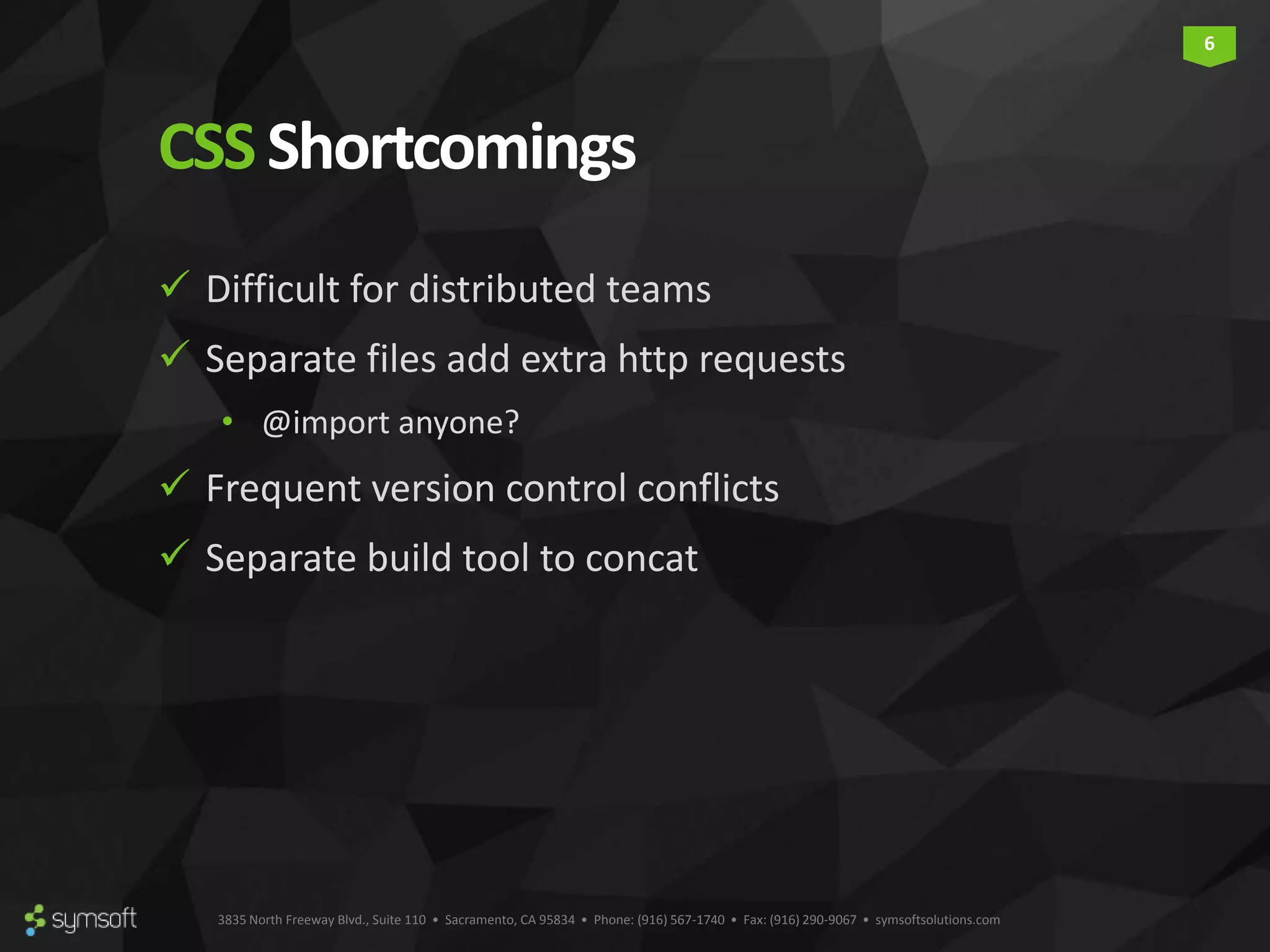 6

CSS Shortcomings

✓ Difficult for distributed teams

✓ Separate files add extra http requests

• @import anyone?

✓ Frequent version control conflicts

✓ Separate build tool to concat

symsoft

3835 North Freeway Blvd., Suite 110 • Sacramento, CA 95834 • Phone: (916) 567-1740 • Fax: (916) 290-9067 • symsoftsolutions.com